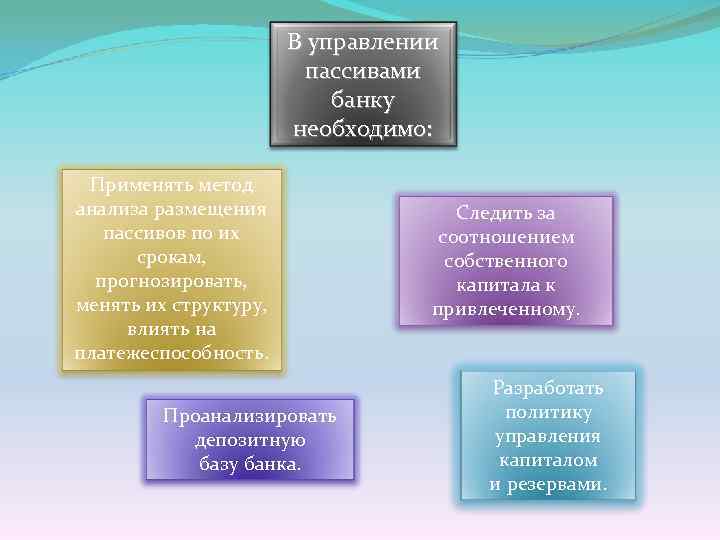 В управлении пассивами банку необходимо:

Применять метод анализа размещения пассивов по их срокам, прогнозировать, менять их структуру, влиять на платежеспособность.

Следить за соотношением собственного капитала к привлеченному.

Проанализировать депозитную базу банка.

Разработать политику управления капиталом и резервами.